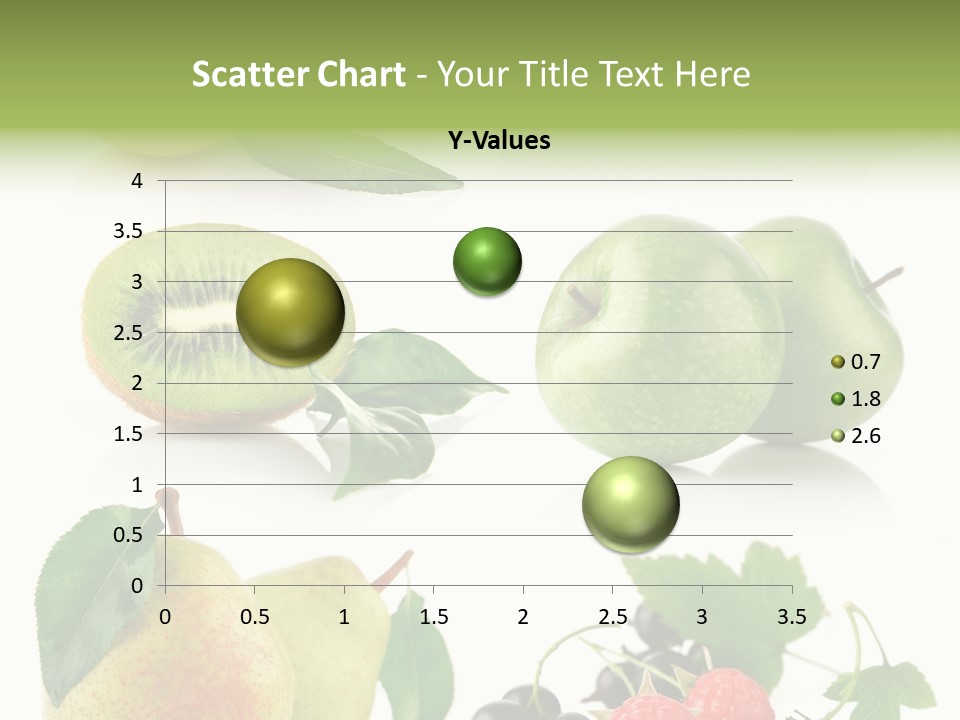 Scatter Chart - Your Title Text Here

Y-Values

4
3.5
3
2.5
2
1.5
1
0.5
0

0 0.5 1 1.5 2 2.5 3 3.5

0.7
1.8
2.6